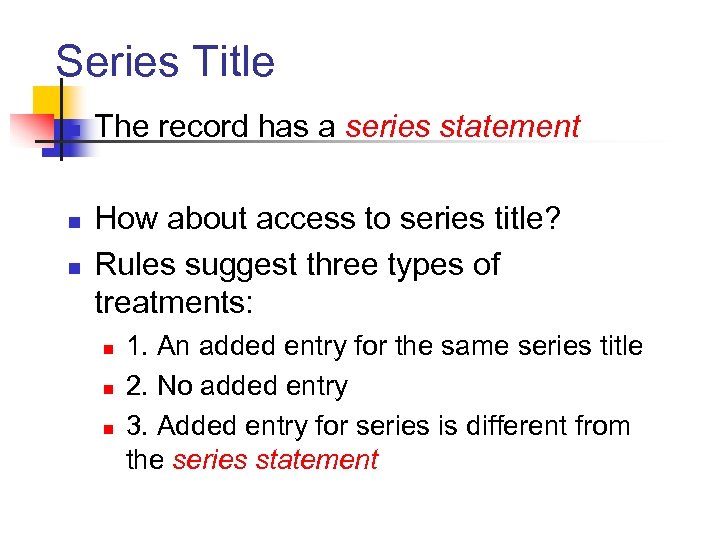 Series Title

The record has a series statement

How about access to series title?

Rules suggest three types of treatments:

1. An added entry for the same series title

2. No added entry

3. Added entry for series is different from the series statement